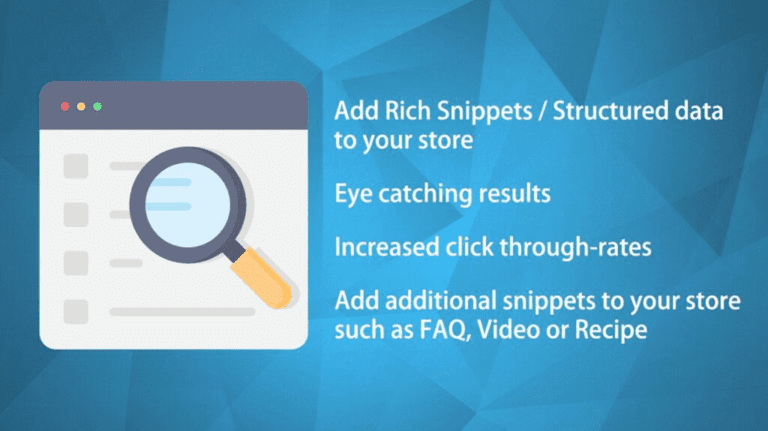 Add Rich Snippets / Structured data to your store

Eye catching results

Increased click through-rates

Add additional snippets to your store such as FAQ, Video or Recipe